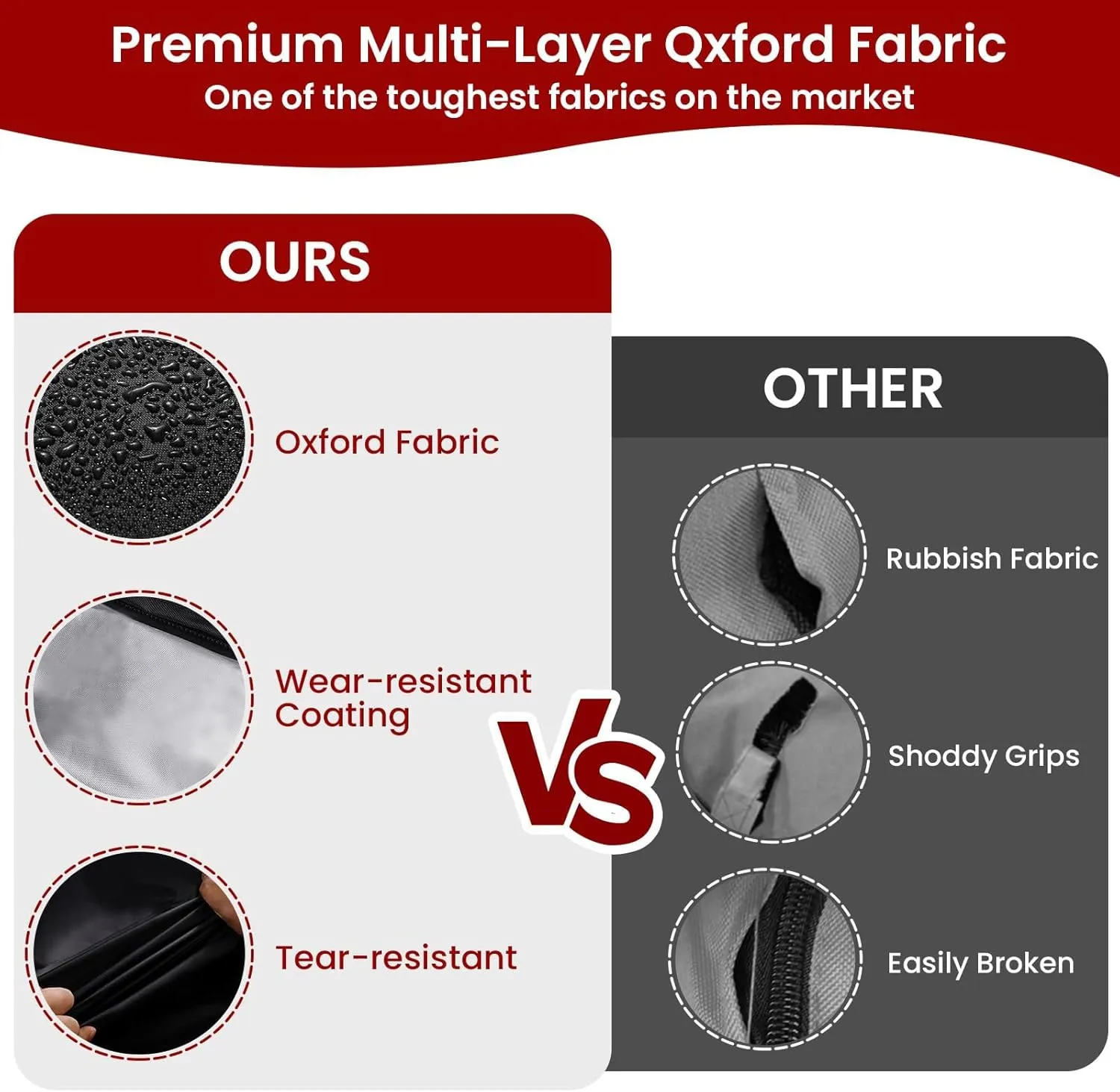 Premium Multi-Layer Qxford Fabric
One of the toughest fabrics on the market

OURS

Oxford Fabric

Wear-resistant Coating

Tear-resistant

VS

OTHER

Rubbish Fabric

Shoddy Grips

Easily Broken